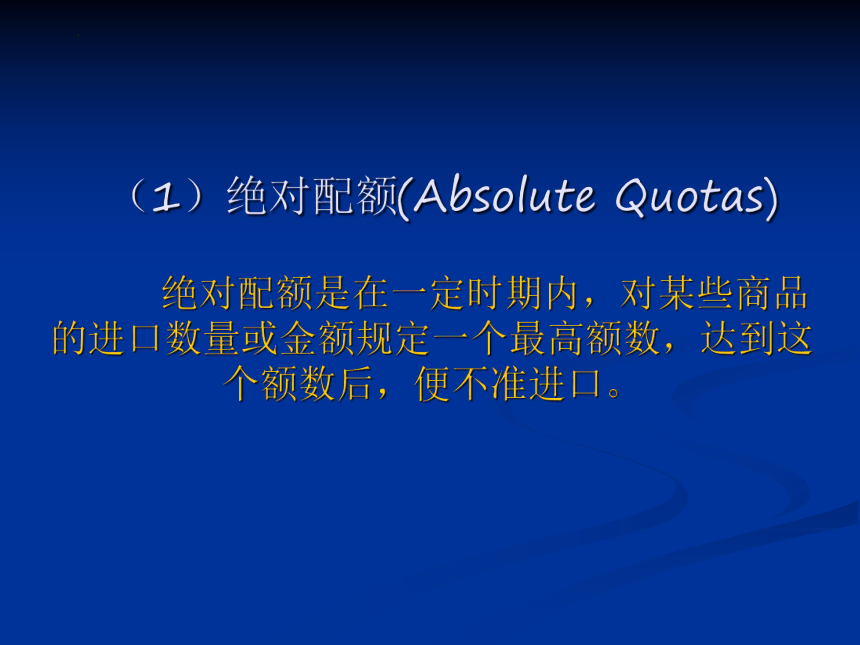 （1）绝对配额(Absolute Quotas)

绝对配额是在一定时期内，对某些商品的进口数量或金额规定一个最高额数，达到这个额数后，便不准进口。